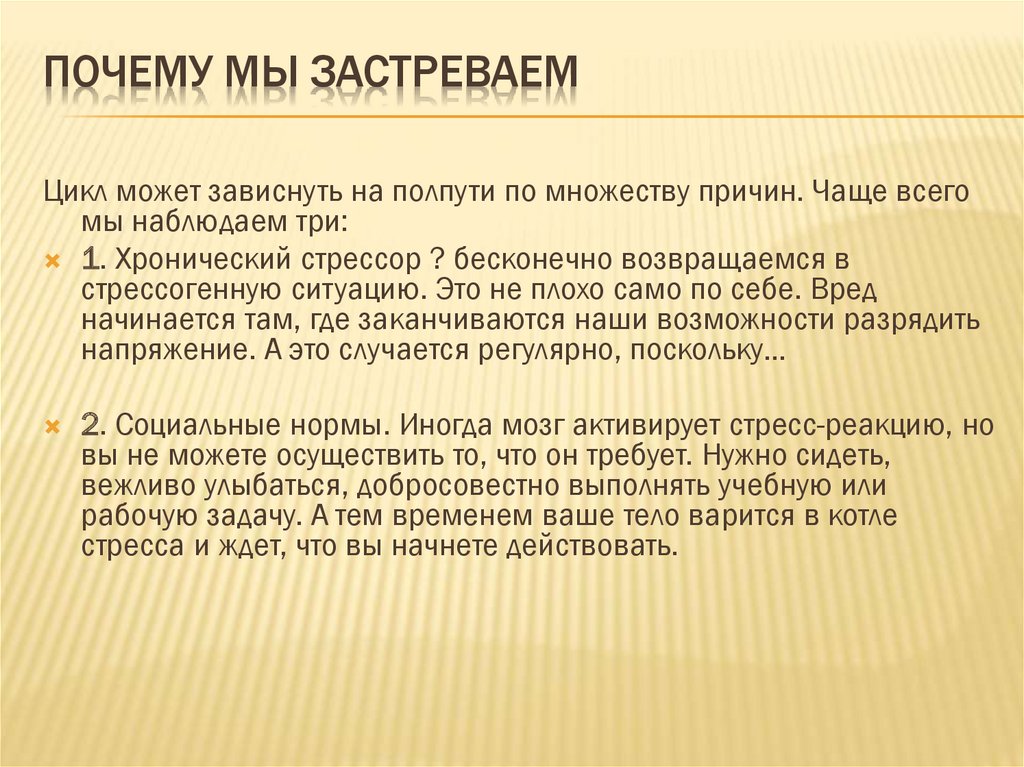 ПОЧЕМУ МЫ ЗАСТРЕВАЕМ

Цикл может зависнуть на полпути по множеству причин. Чаще всего мы наблюдаем три:

1. Хронический стрессор ? бесконечно возвращаемся в стрессогенную ситуацию. Это не плохо само по себе. Вред начинается там, где заканчиваются наши возможности разрядить напряжение. А это случается регулярно, поскольку…

2. Социальные нормы. Иногда мозг активирует стресс-реакцию, но вы не можете осуществить то, что он требует. Нужно сидеть, вежливо улыбаться, добросовестно выполнять учебную или рабочую задачу. А тем временем ваше тело варится в котле стресса и ждет, что вы начнете действовать.